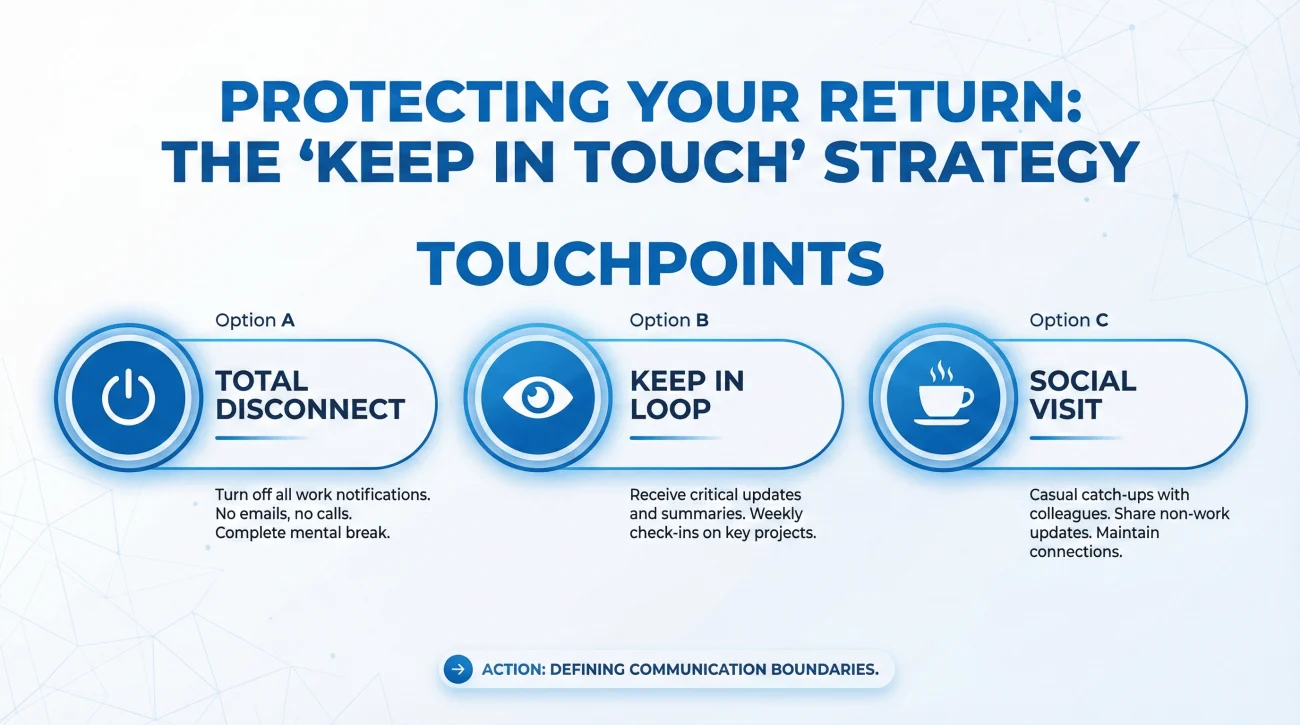 PROTECTING YOUR RETURN: THE ‘KEEP IN TOUCH’ STRATEGY

TOUCHPOINTS

Option A

TOTAL DISCONNECT

Turn off all work notifications. No emails, no calls. Complete mental break.

Option B

KEEP IN LOOP

Receive critical updates and summaries. Weekly check-ins on key projects.

Option C

SOCIAL VISIT

Casual catch-ups with colleagues. Share non-work updates. Maintain connections.

ACTION: DEFINING COMMUNICATION BOUNDARIES.